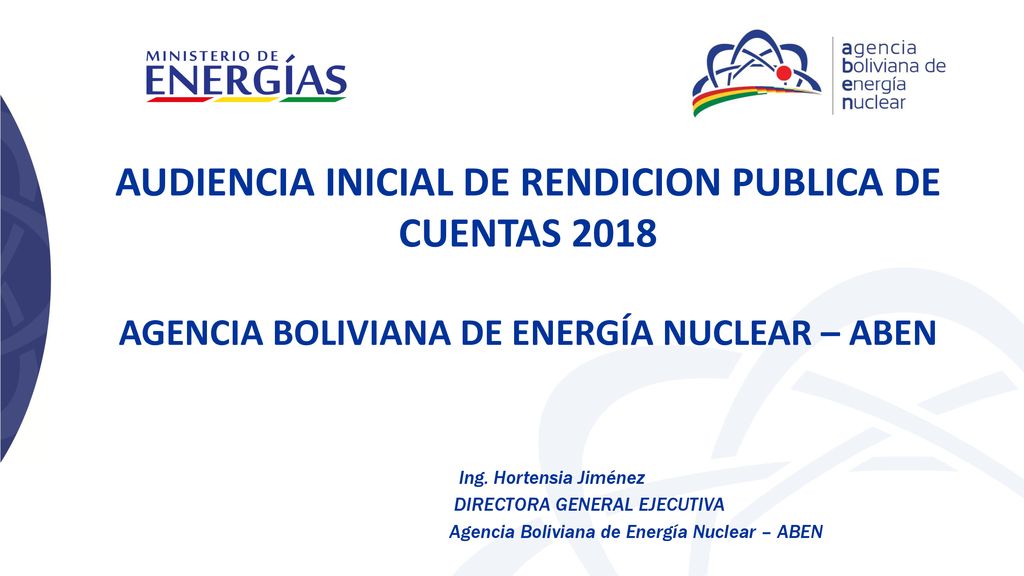 MINISTERIO DE
ENERGÍAS

agencia
boliviana de
energía
nuclear

AUDIENCIA INICIAL DE RENDICION PUBLICA DE CUENTAS 2018

AGENCIA BOLIVIANA DE ENERGÍA NUCLEAR – ABEN

Ing. Hortensia Jiménez
DIRECTORA GENERAL EJECUTIVA
Agencia Boliviana de Energía Nuclear – ABEN